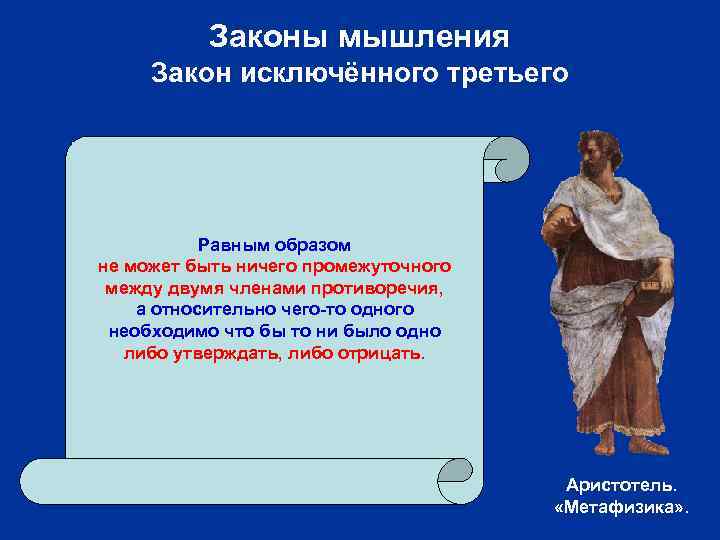 Законы мышления
Закон исключённого третьего

Равным образом
не может быть ничего промежуточного
между двумя членами противоречия,
а относительно чего-то одного
необходимо что бы то ни было одно
либо утверждать, либо отрицать.

Аристотель.
«Метафизика».